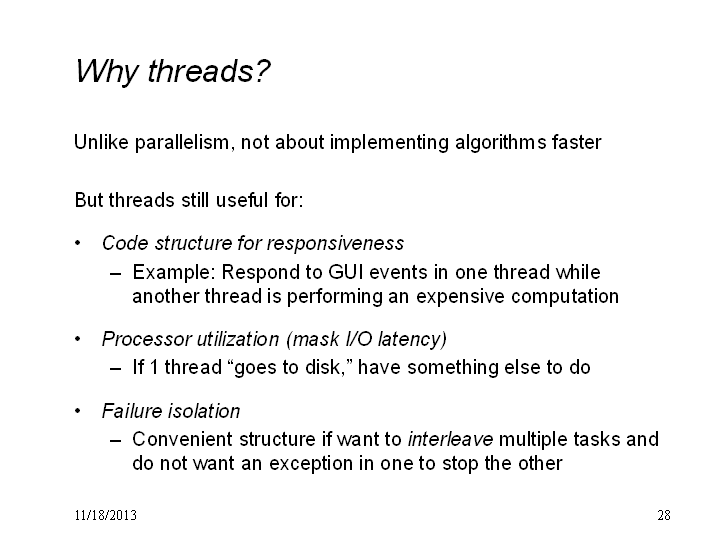 Why threads?

Unlike parallelism, not about implementing algorithms faster

But threads still useful for:

• Code structure for responsiveness
– Example: Respond to GUI events in one thread while another thread is performing an expensive computation

• Processor utilization (mask I/O latency)
– If 1 thread “goes to disk,” have something else to do

• Failure isolation
– Convenient structure if want to interleave multiple tasks and do not want an exception in one to stop the other

11/18/2013

28